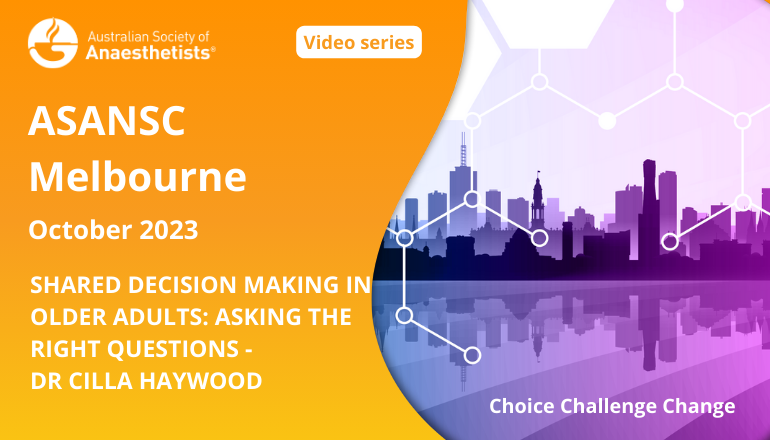 Australian Society of Anaesthetists®

Video series

ASANSC Melbourne

October 2023

SHARED DECISION MAKING IN OLDER ADULTS: ASKING THE RIGHT QUESTIONS - DR CILLA HAYWOOD

Choice Challenge Change